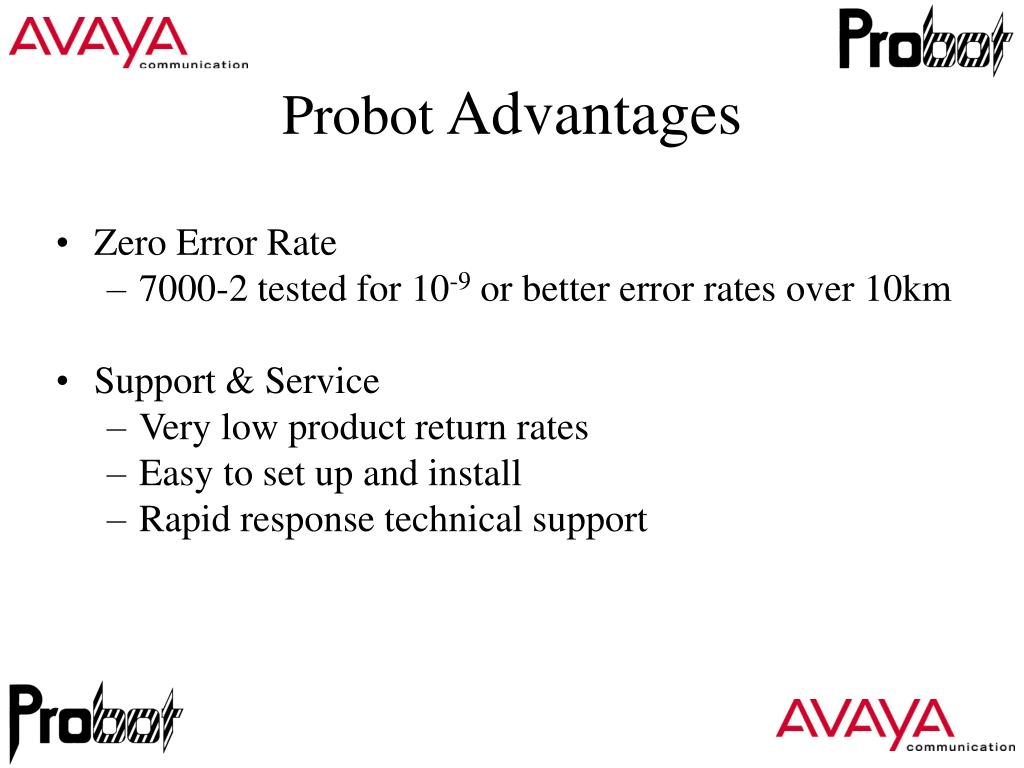 AVAYA communication

Probot

Probot Advantages

• Zero Error Rate
– 7000-2 tested for $10^{-9}$ or better error rates over 10km

• Support & Service
– Very low product return rates
– Easy to set up and install
– Rapid response technical support

Probot

AVAYA communication